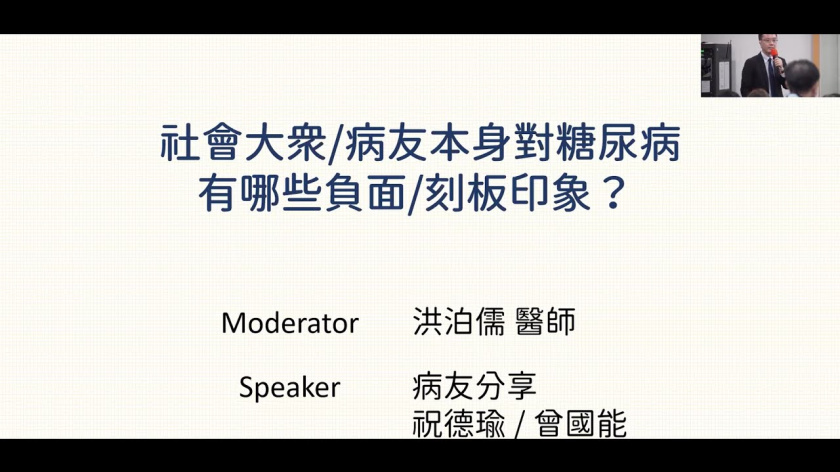 社會大衆/病友本身對糖尿病有哪些負面/刻板印象？

Moderator 洪泊儒 醫師

Speaker 病友分享
祝德瑜 / 曾國能